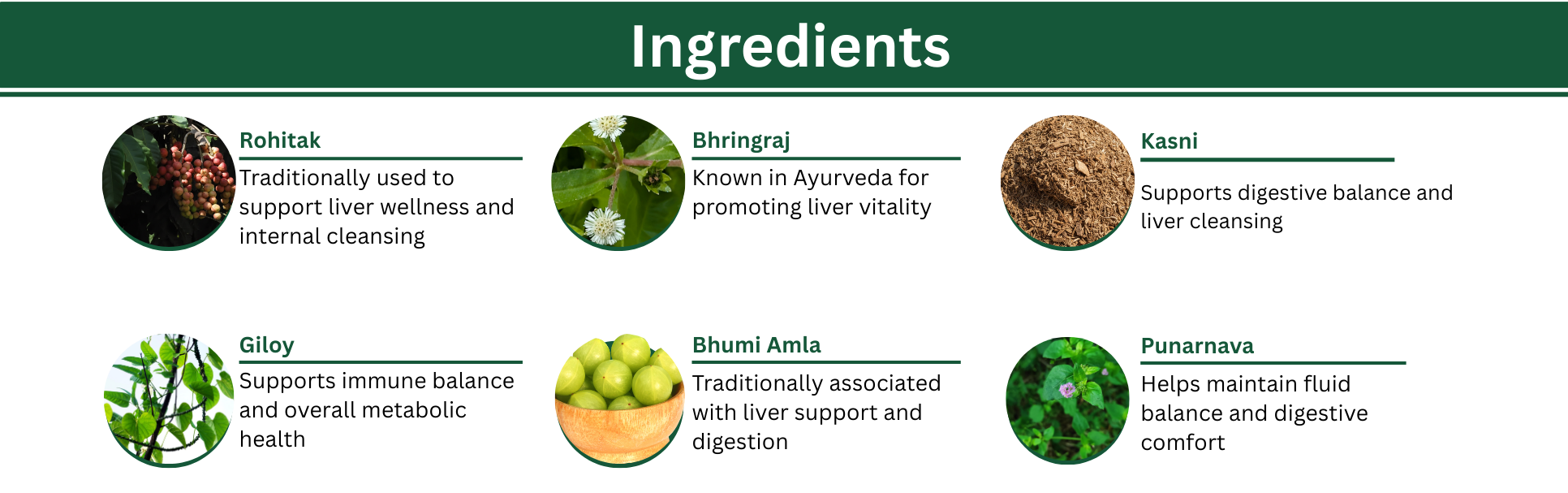 Ingredients

Rohitak
Traditionally used to support liver wellness and internal cleansing

Bhringraj
Known in Ayurveda for promoting liver vitality

Kasni
Supports digestive balance and liver cleansing

Giloy
Supports immune balance and overall metabolic health

Bhumi Amla
Traditionally associated with liver support and digestion

Punarnava
Helps maintain fluid balance and digestive comfort